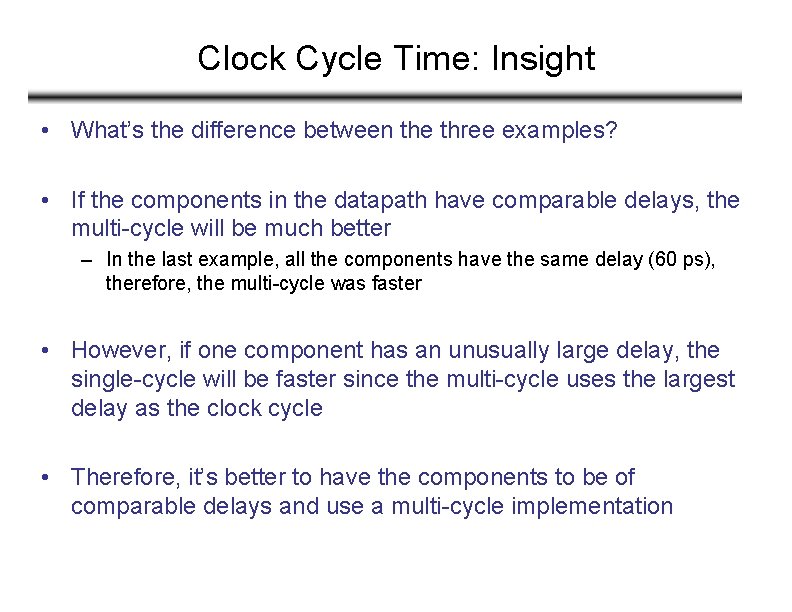 Clock Cycle Time: Insight

• What's the difference between the three examples?

• If the components in the datapath have comparable delays, the multi-cycle will be much better

– In the last example, all the components have the same delay (60 ps), therefore, the multi-cycle was faster

• However, if one component has an unusually large delay, the single-cycle will be faster since the multi-cycle uses the largest delay as the clock cycle

• Therefore, it's better to have the components to be of comparable delays and use a multi-cycle implementation